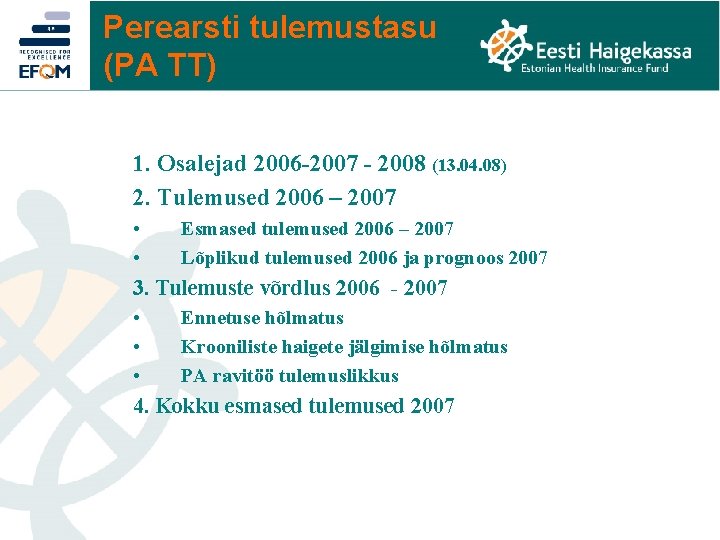 RECOGNISED FOR EXCELLENCE
EFQM

Perearsti tulemustasu (PA TT)

Eesti Haigekassa
Estonian Health Insurance Fund

1. Osalejad 2006-2007 - 2008 (13.04.08)
2. Tulemused 2006 – 2007
• Esmased tulemused 2006 – 2007
• Lõplikud tulemused 2006 ja prognoos 2007
3. Tulemuste võrdlus 2006 - 2007
• Ennetuse hõlmatus
• Krooniliste haigete jälgimise hõlmatus
• PA ravitöö tulemuslikkus
4. Kokku esmased tulemused 2007